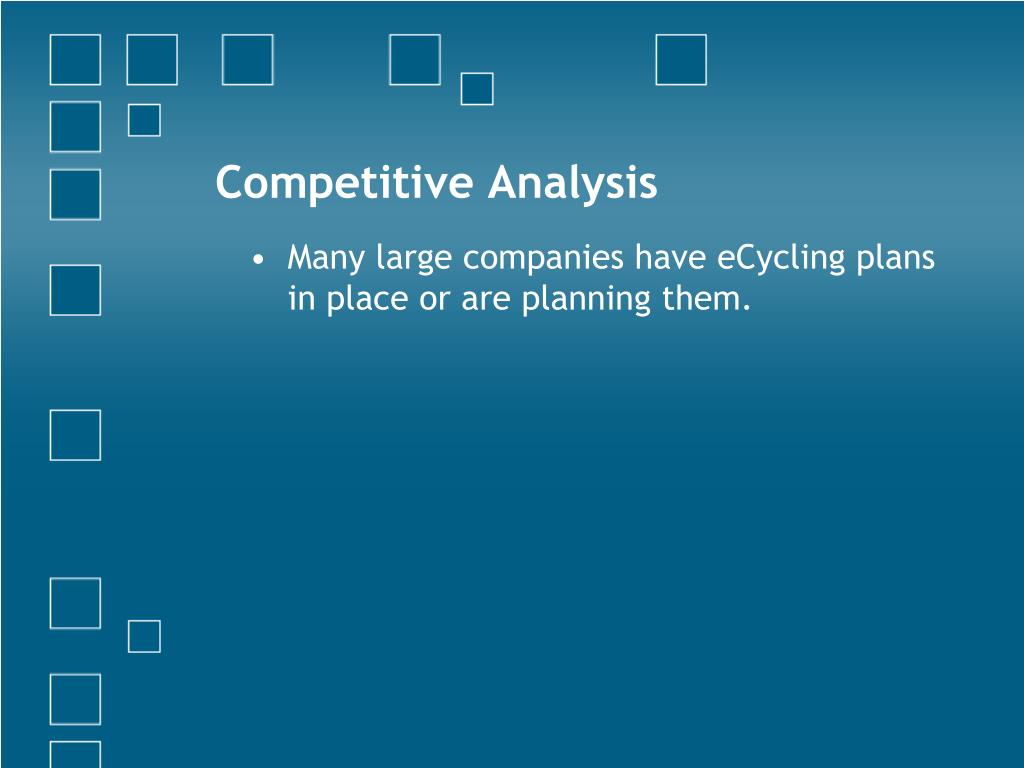 Competitive Analysis

• Many large companies have eCycling plans in place or are planning them.